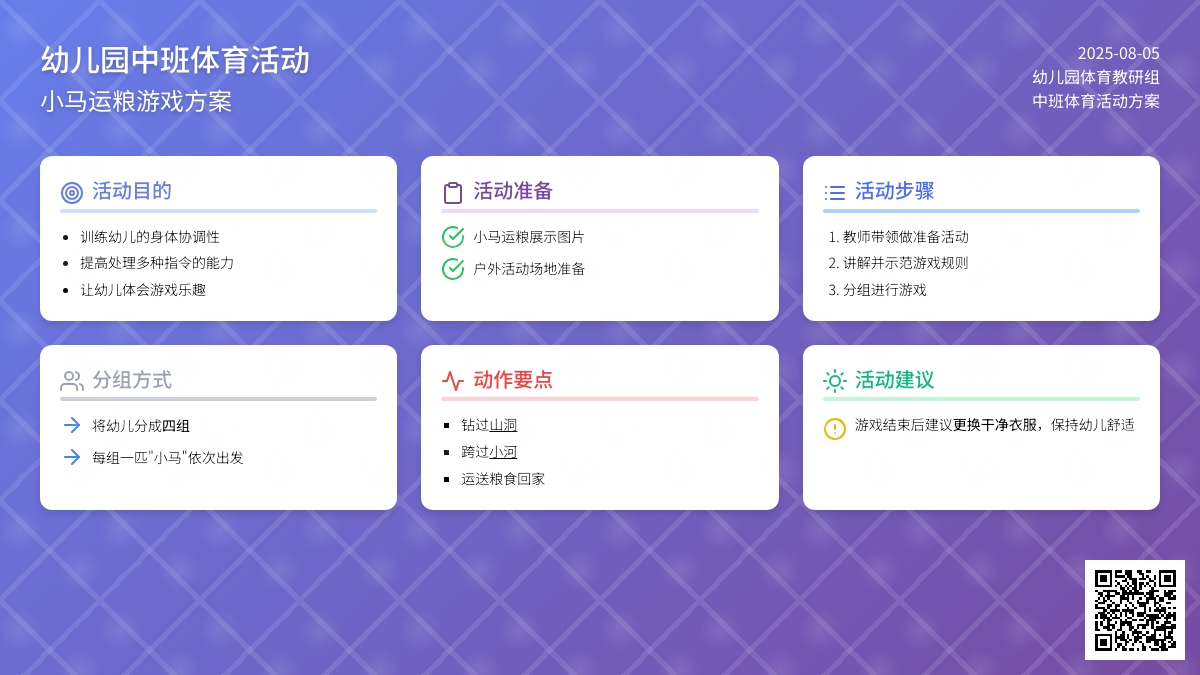 幼儿园中班体育活动
小马运粮游戏方案

2025-08-05
幼儿园体育教研组
中班体育活动方案

活动目的
- 训练幼儿的身体协调性
- 提高处理多种指令的能力
- 让幼儿体会游戏乐趣

活动准备
小马运粮展示图片
户外活动场地准备

活动步骤
1. 教师带领做准备活动
2. 讲解并示范游戏规则
3. 分组进行游戏

分组方式
将幼儿分成四组
每组一匹"小马"依次出发

动作要点
- 钻过山洞
- 跨过小河
- 运送粮食回家

活动建议
游戏结束后建议更换干净衣服，保持幼儿舒适